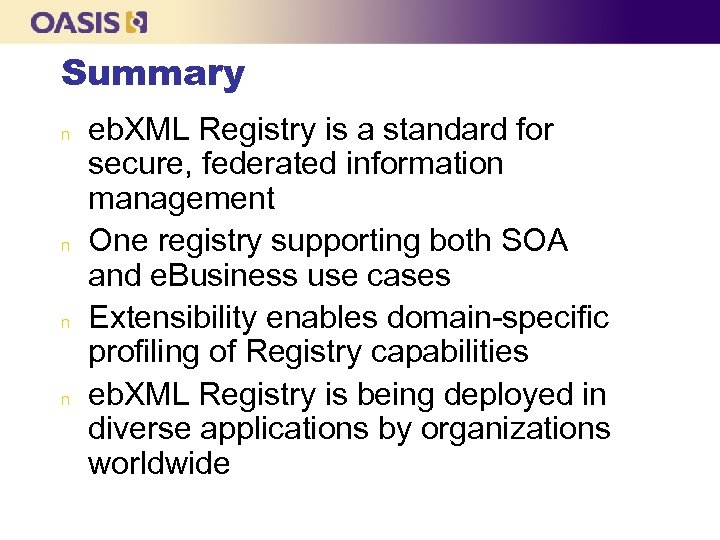 OASIS

Summary

n ebXML Registry is a standard for secure, federated information management

n One registry supporting both SOA and eBusiness use cases

n Extensibility enables domain-specific profiling of Registry capabilities

n ebXML Registry is being deployed in diverse applications by organizations worldwide